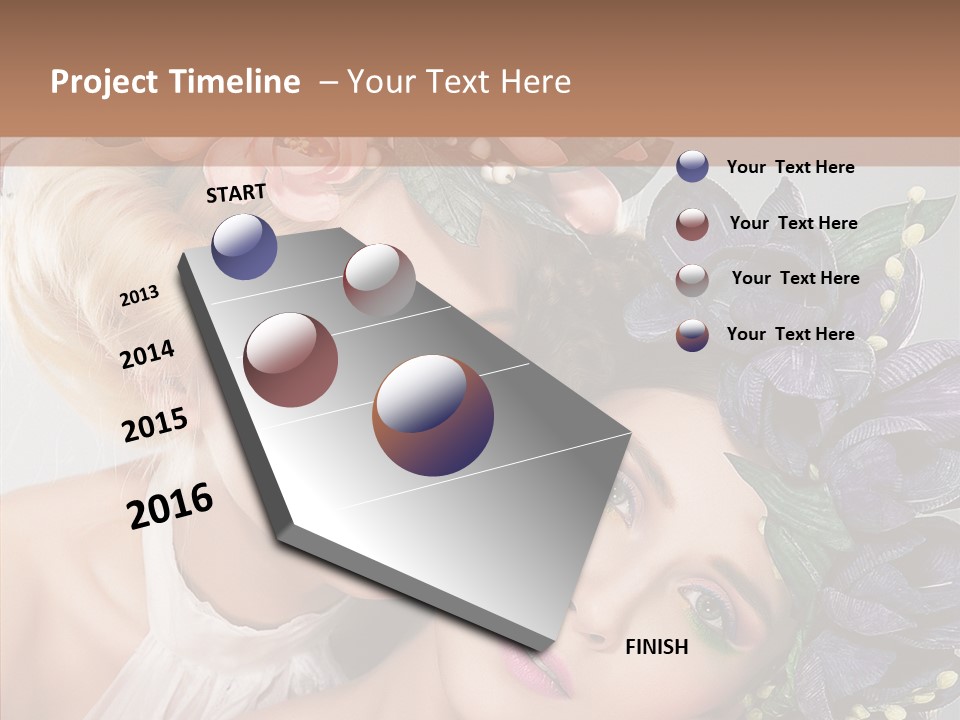 Project Timeline – Your Text Here

START

2013

2014

2015

2016

FINISH

Your Text Here

Your Text Here

Your Text Here

Your Text Here